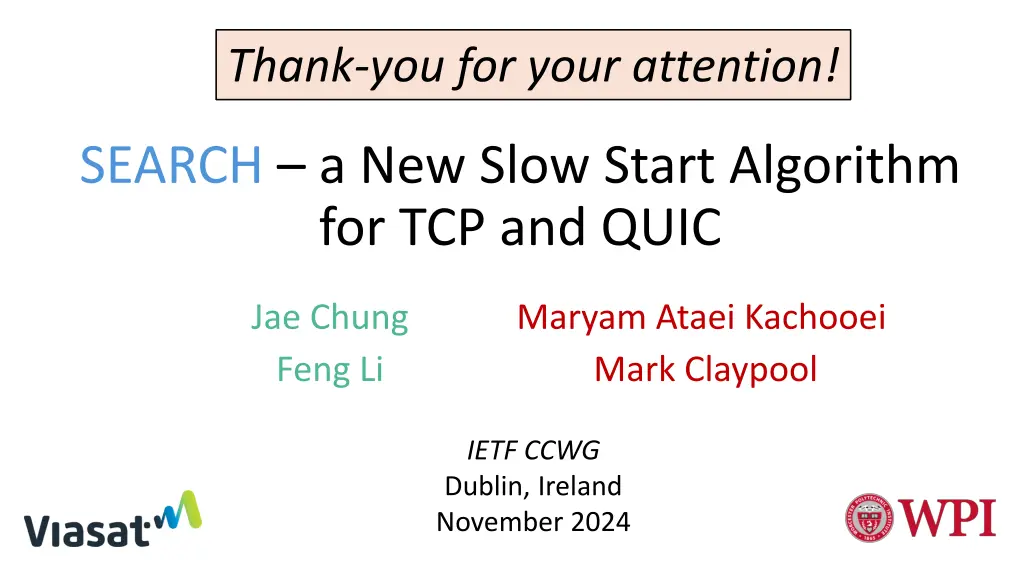 Thank-you for your attention!

SEARCH – a New Slow Start Algorithm for TCP and QUIC

Jae Chung
Feng Li

Maryam Ataei Kachooei
Mark Claypool

IETF CCWG
Dublin, Ireland
November 2024

Viasat

WPI